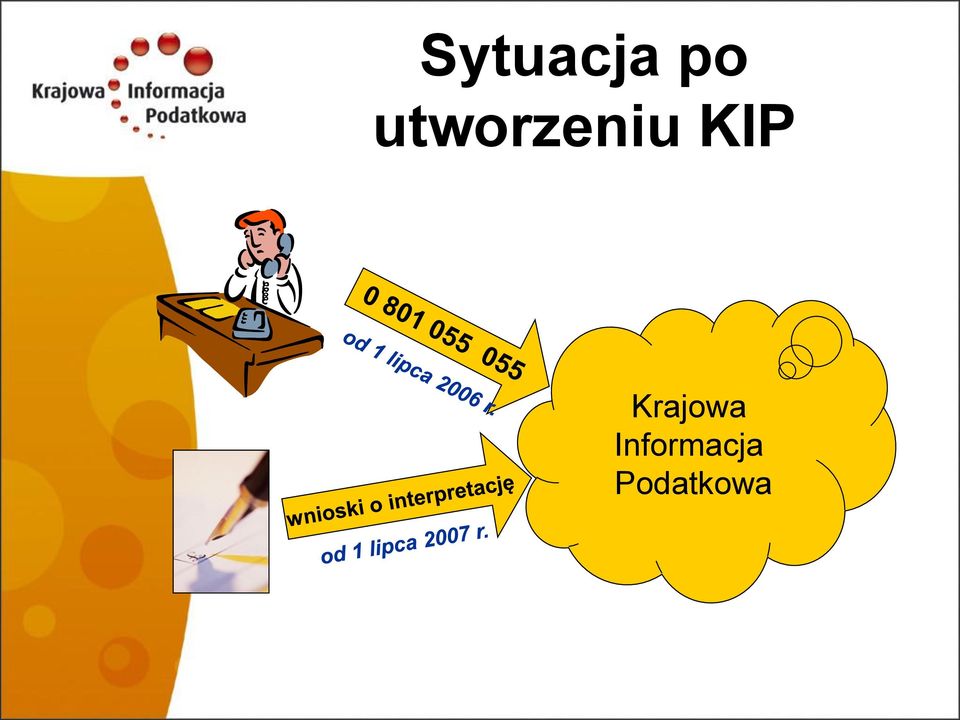 Krajowa Informacja Podatkowa

Sytuacja po utworzeniu KIP

0 801 055 055

od 1 lipca 2006 r.

wnioski o interpretację

od 1 lipca 2007 r.

Krajowa Informacja Podatkowa